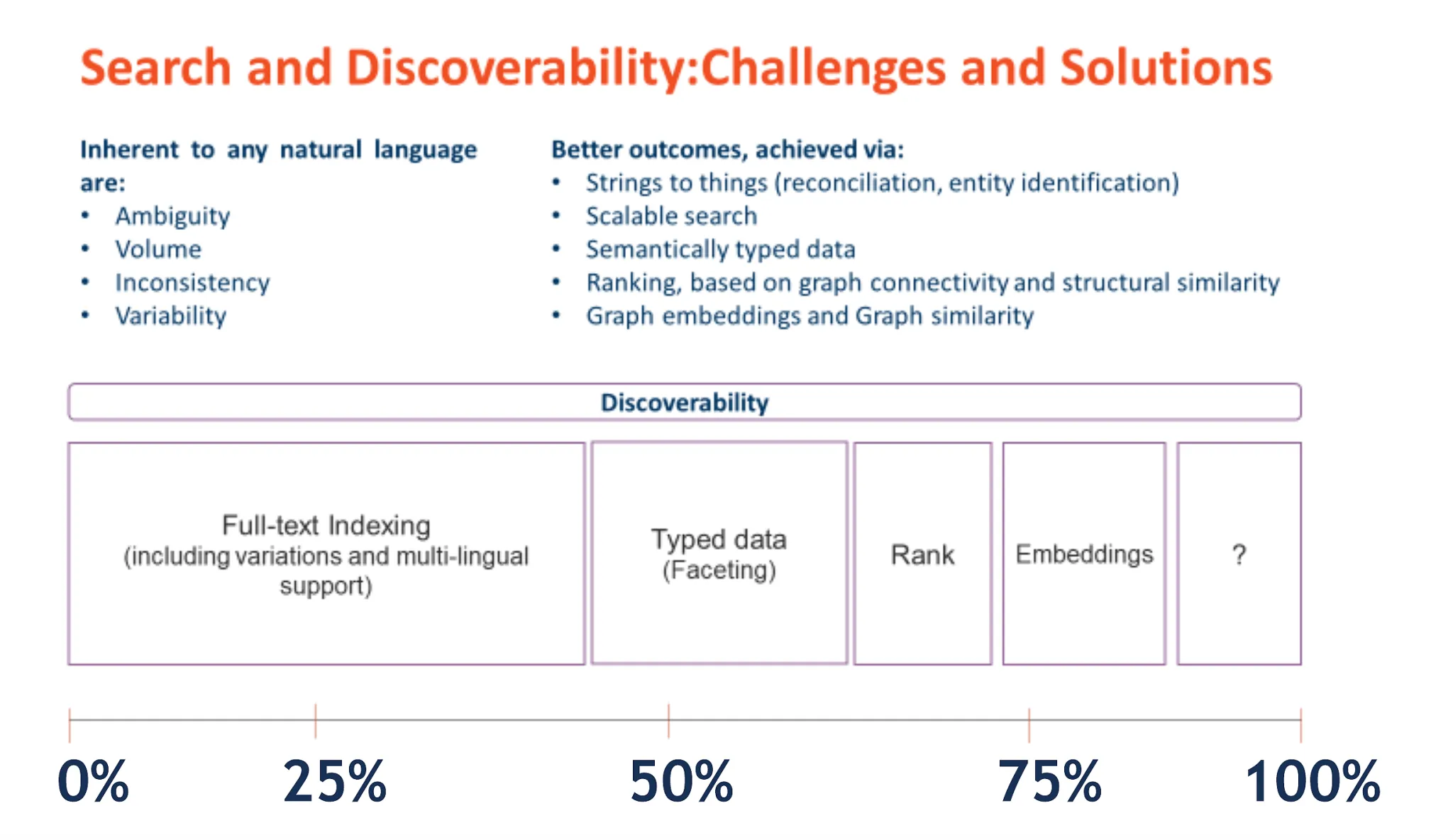 Search and Discoverability:Challenges and Solutions

Inherent to any natural language are:
• Ambiguity
• Volume
• Inconsistency
• Variability

Better outcomes, achieved via:
• Strings to things (reconciliation, entity identification)
• Scalable search
• Semantically typed data
• Ranking, based on graph connectivity and structural similarity
• Graph embeddings and Graph similarity

Discoverability

Full-text Indexing (including variations and multi-lingual support)

Typed data (Faceting)

Rank

Embeddings

?

0%
25%
50%
75%
100%